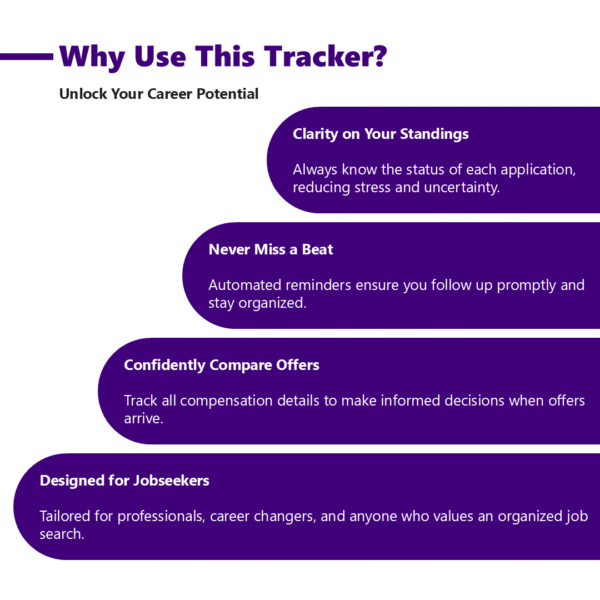 Why Use This Tracker?

Unlock Your Career Potential

Clarity on Your Standings

Always know the status of each application, reducing stress and uncertainty.

Never Miss a Beat

Automated reminders ensure you follow up promptly and stay organized.

Confidently Compare Offers

Track all compensation details to make informed decisions when offers arrive.

Designed for Jobseekers

Tailored for professionals, career changers, and anyone who values an organized job search.